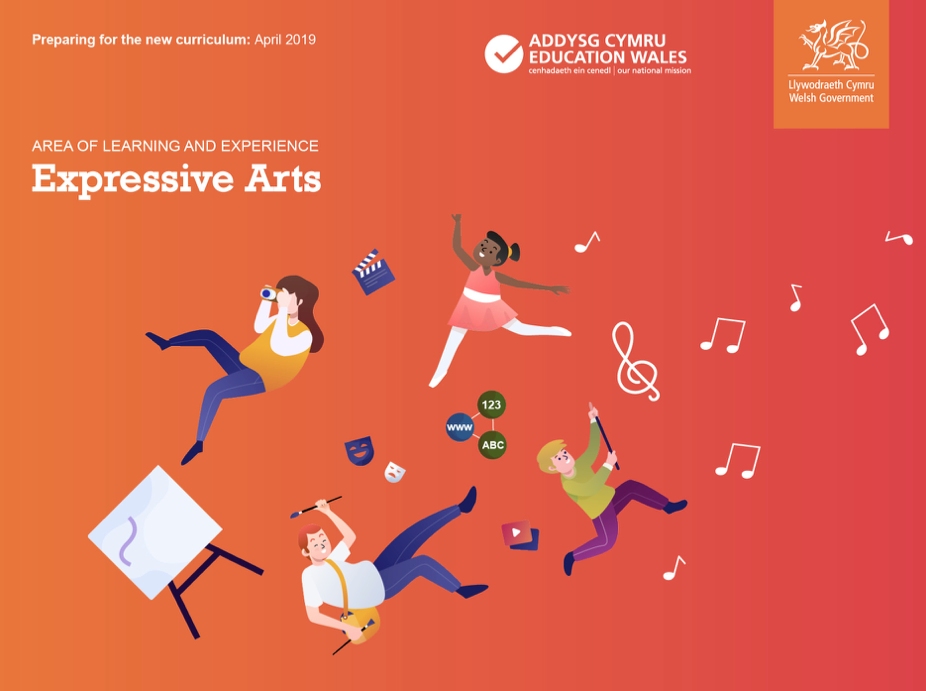 Preparing for the new curriculum: April 2019

ADDYSG CYMRU
EDUCATION WALES
cenhadaeth ein cenedl | our national mission

Llywodraeth Cymru
Welsh Government

AREA OF LEARNING AND EXPERIENCE
Expressive Arts

123
www
ABC